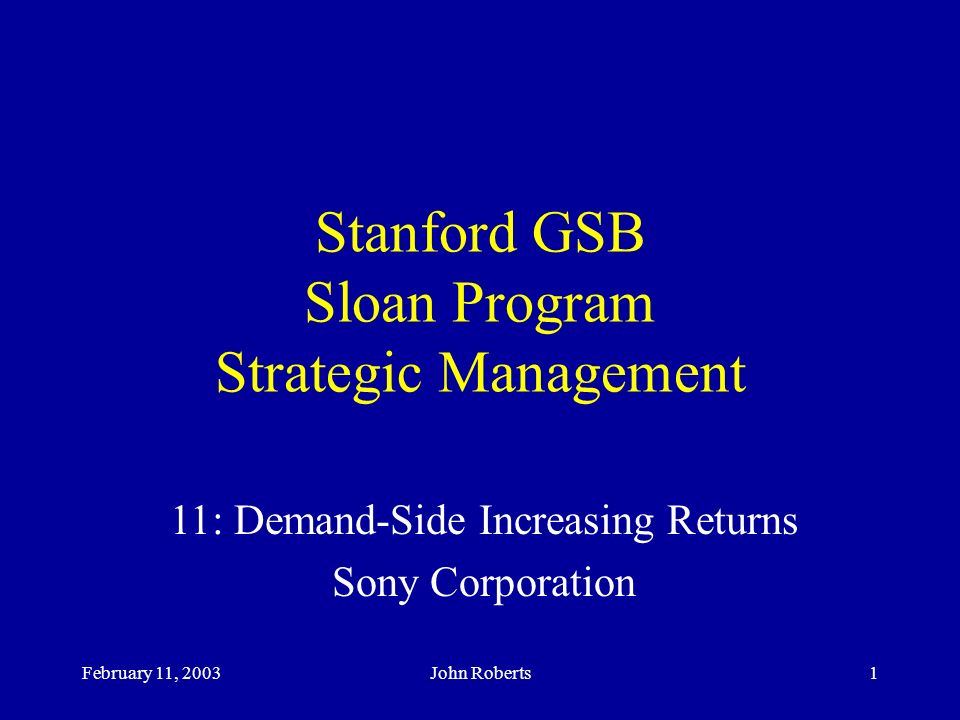 Stanford GSB
Sloan Program
Strategic Management

11: Demand-Side Increasing Returns

Sony Corporation

February 11, 2003 John Roberts 1